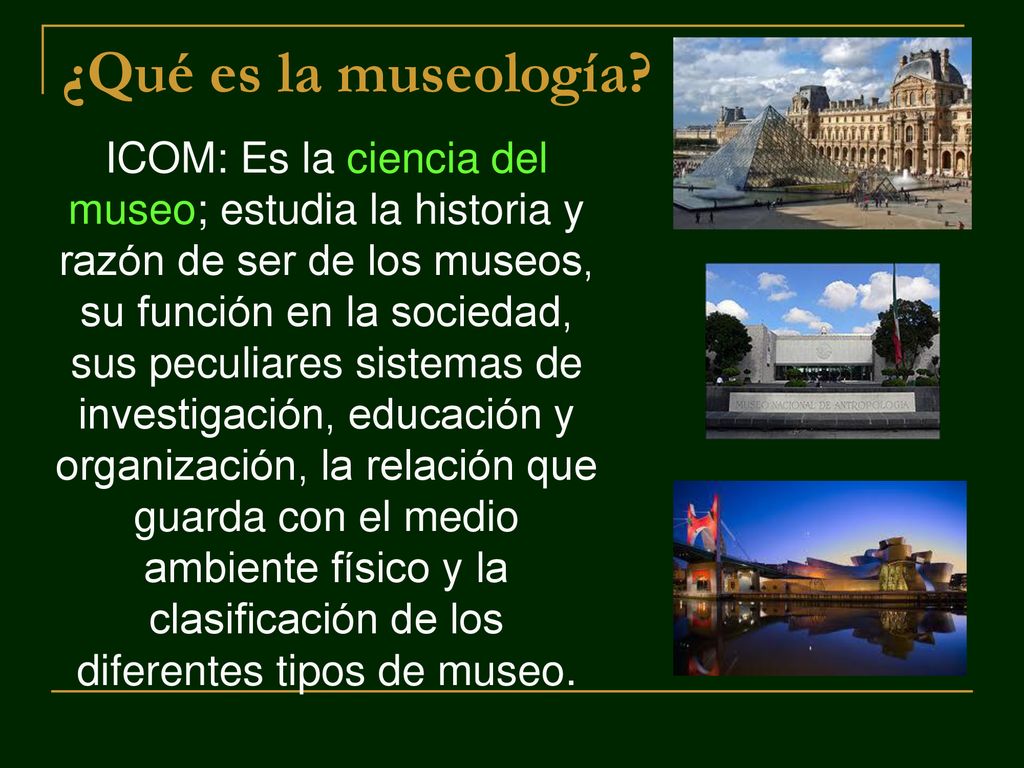 ¿Qué es la museología?

ICOM: Es la ciencia del museo; estudia la historia y razón de ser de los museos, su función en la sociedad, sus peculiares sistemas de investigación, educación y organización, la relación que guarda con el medio ambiente físico y la clasificación de los diferentes tipos de museo.

MUSEO NACIONAL DE ANTROPOLOGIA